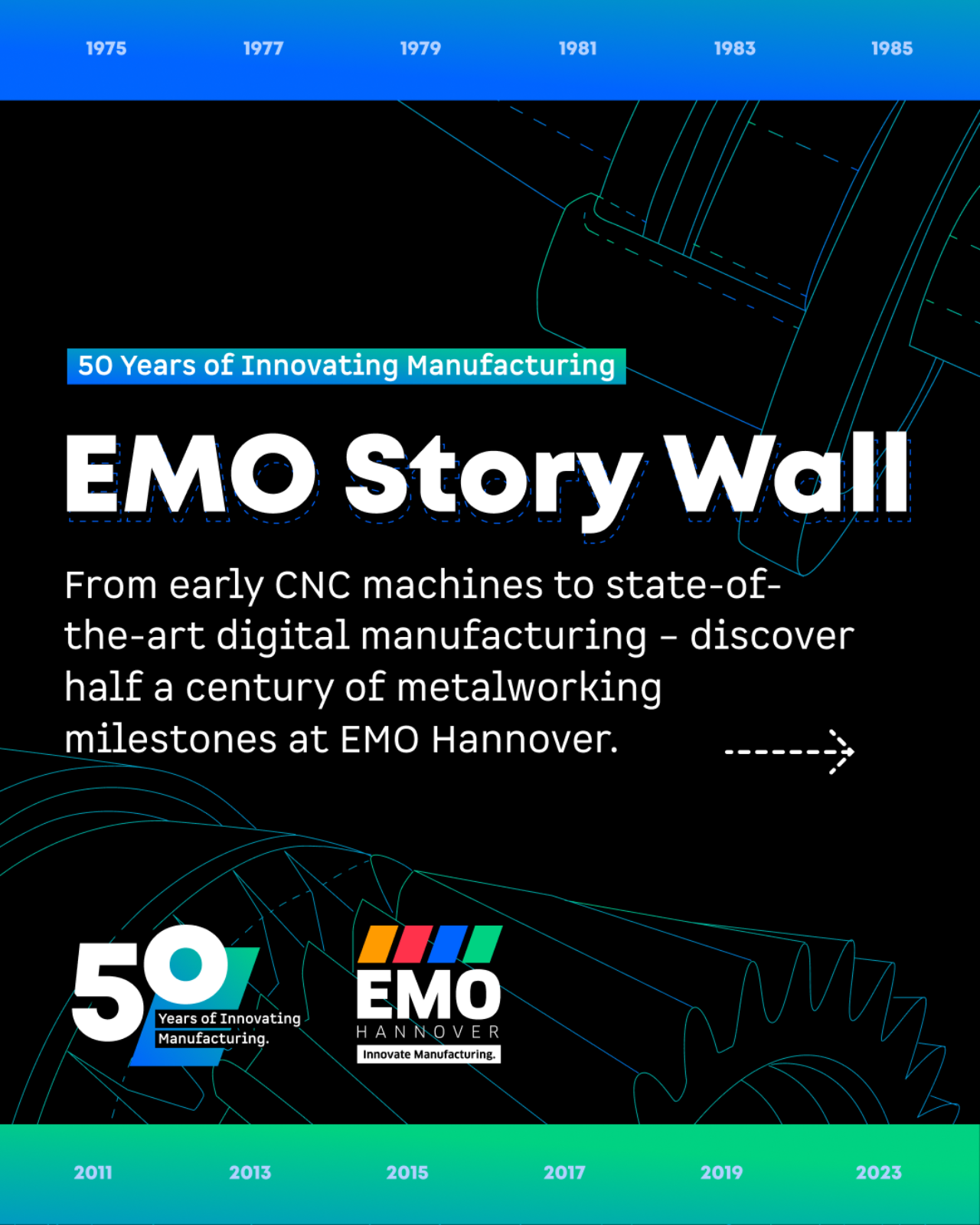 1975 1977 1979 1981 1983 1985

50 Years of Innovating Manufacturing

EMO Story Wall

From early CNC machines to state-of-the-art digital manufacturing – discover half a century of metalworking milestones at EMO Hannover.

50 Years of Innovating Manufacturing.

EMO HANNOVER Innovate Manufacturing.

2011 2013 2015 2017 2019 2023